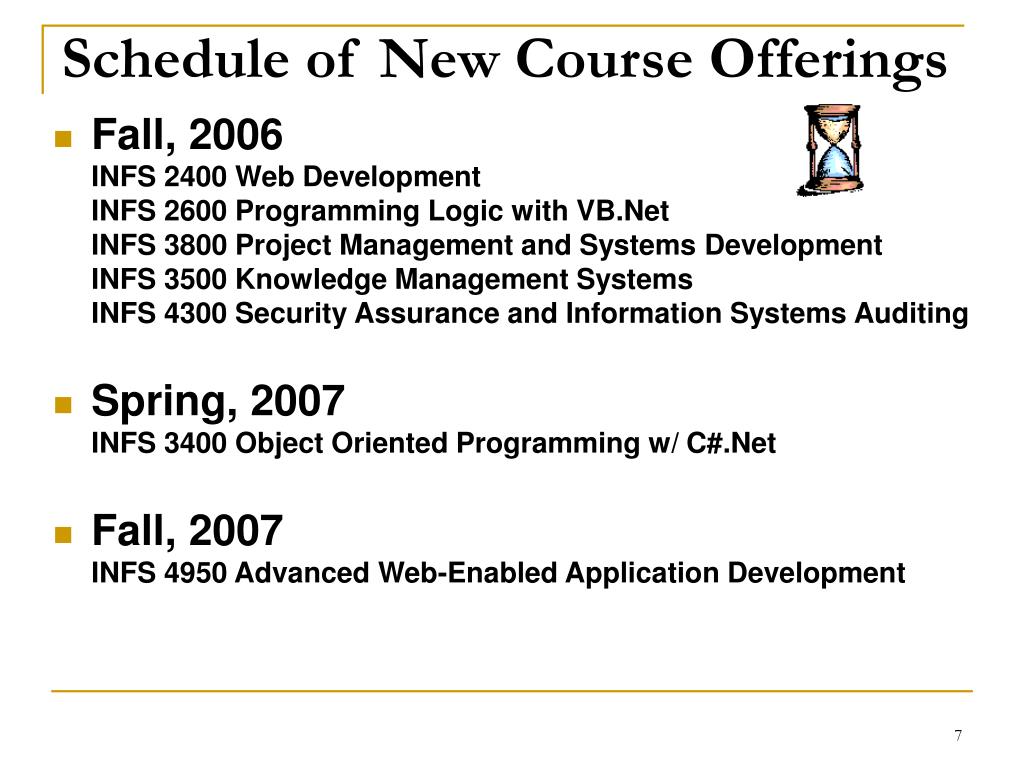 Schedule of New Course Offerings

Fall, 2006
INFS 2400 Web Development
INFS 2600 Programming Logic with VB.Net
INFS 3800 Project Management and Systems Development
INFS 3500 Knowledge Management Systems
INFS 4300 Security Assurance and Information Systems Auditing

Spring, 2007
INFS 3400 Object Oriented Programming w/ C#.Net

Fall, 2007
INFS 4950 Advanced Web-Enabled Application Development

7